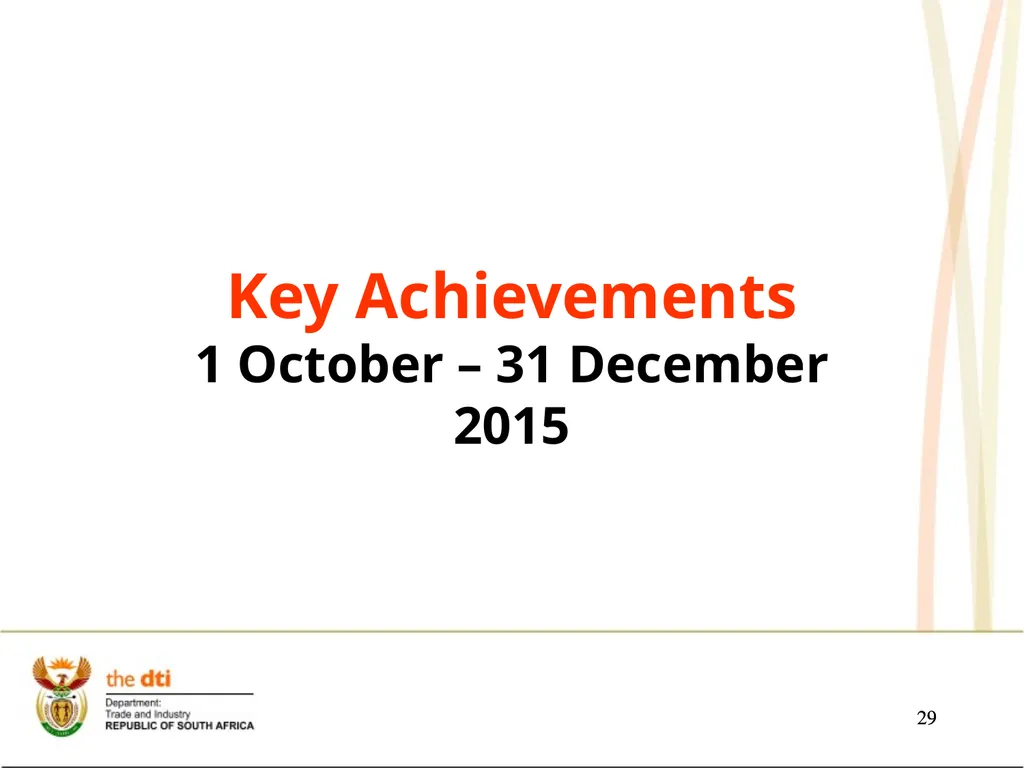 Key Achievements
1 October – 31 December 2015

the dti
Department:
Trade and Industry
REPUBLIC OF SOUTH AFRICA

29